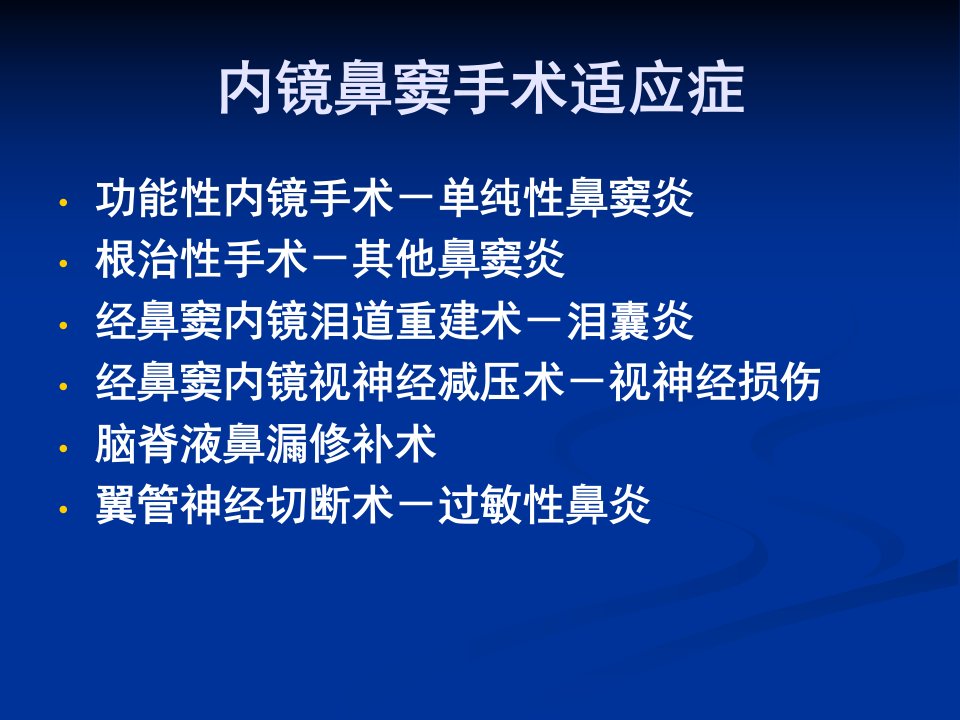 内镜鼻窦手术适应症

• 功能性内镜手术－单纯性鼻窦炎
• 根治性手术－其他鼻窦炎
• 经鼻窦内镜泪道重建术－泪囊炎
• 经鼻窦内镜视神经减压术－视神经损伤
• 脑脊液鼻漏修补术
• 翼管神经切断术－过敏性鼻炎